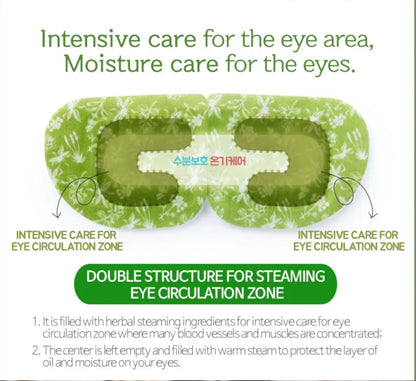 Intensive care for the eye area,
Moisture care for the eyes.

수분보호 온기케어

INTENSIVE CARE FOR EYE CIRCULATION ZONE

INTENSIVE CARE FOR EYE CIRCULATION ZONE

DOUBLE STRUCTURE FOR STEAMING EYE CIRCULATION ZONE

1. It is filled with herbal steaming ingredients for intensive care for eye circulation zone where many blood vessels and muscles are concentrated:

2. The center is left empty and filled with warm steam to protect the layer of oil and moisture on your eyes.